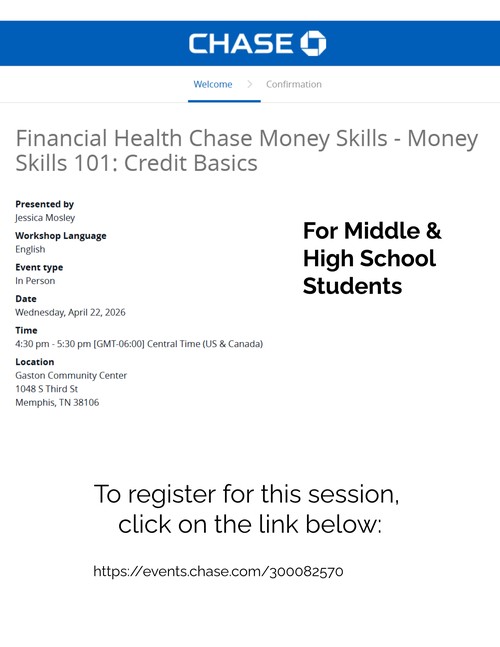 CHASE

Welcome > Confirmation

Financial Health Chase Money Skills - Money Skills 101: Credit Basics

Presented by
Jessica Mosley

Workshop Language
English

Event type
In Person

Date
Wednesday, April 22, 2026

Time
4:30 pm - 5:30 pm [GMT-06:00] Central Time (US & Canada)

Location
Gaston Community Center
1048 S Third St
Memphis, TN 38106

For Middle & High School Students

To register for this session, click on the link below:

https://events.chase.com/300082570